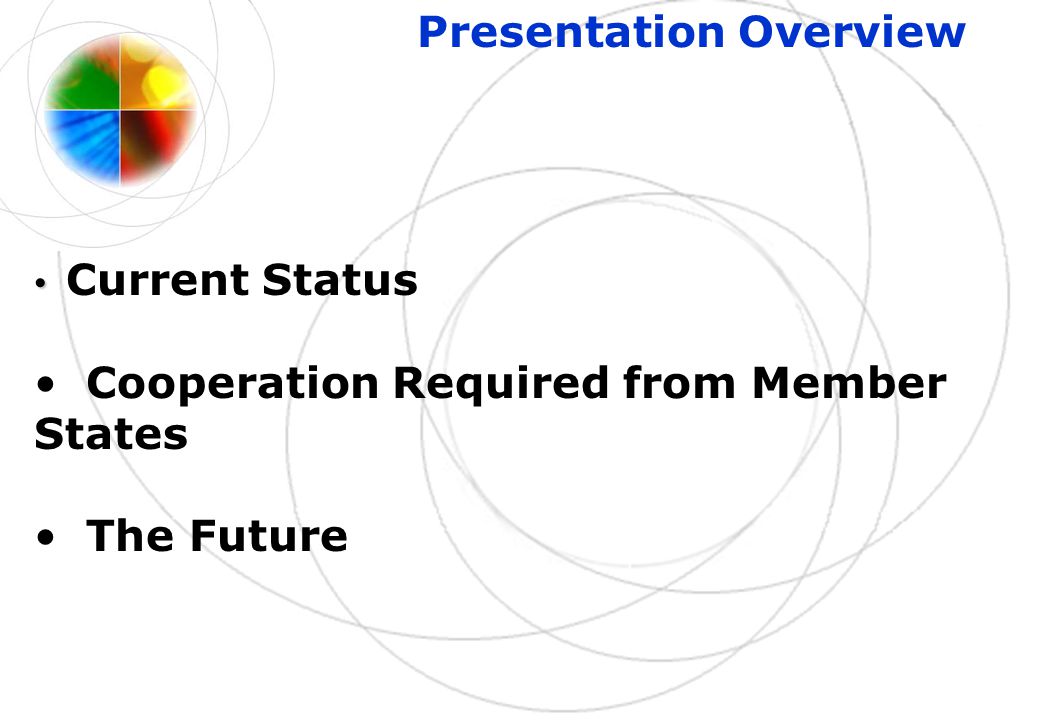 Presentation Overview

• Current Status

• Cooperation Required from Member States

• The Future